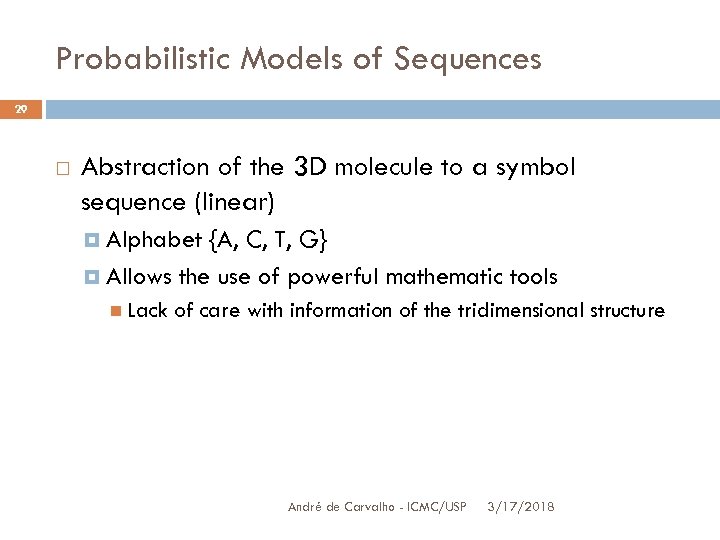 Probabilistic Models of Sequences

29

Abstraction of the 3D molecule to a symbol sequence (linear)

Alphabet {A, C, T, G}

Allows the use of powerful mathematic tools

Lack of care with information of the tridimensional structure

André de Carvalho - ICMC/USP 3/17/2018